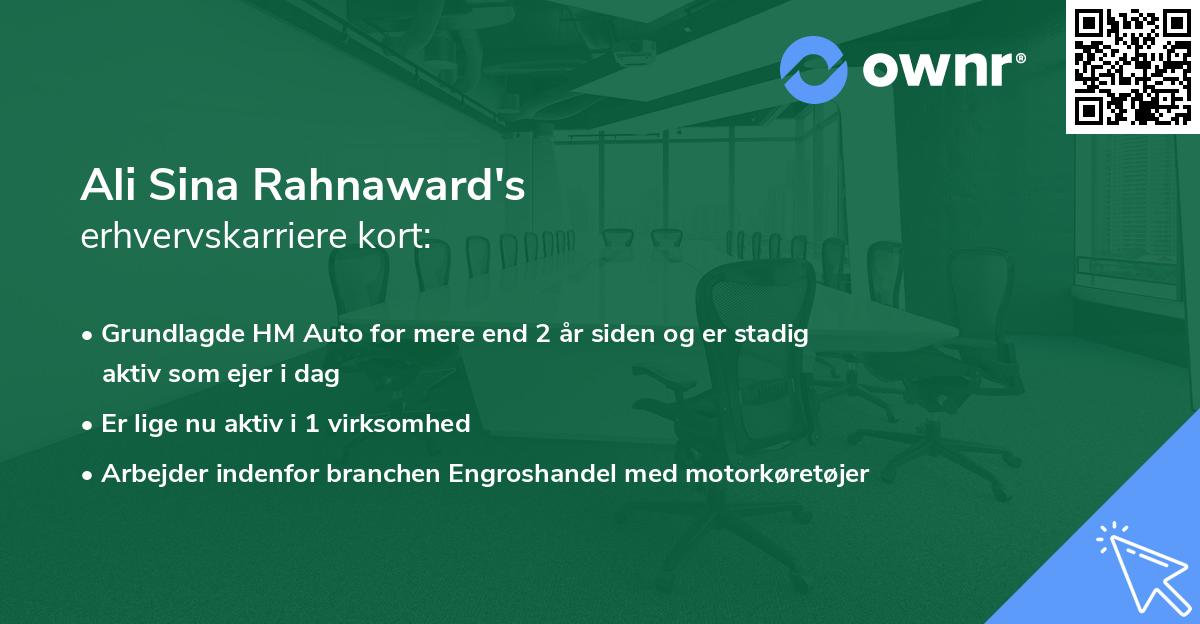 ownr®

Ali Sina Rahnaward's
erhvervskarriere kort:

• Grundlagde HM Auto for mere end 2 år siden og er stadig aktiv som ejer i dag
• Er lige nu aktiv i 1 virksomhed
• Arbejder indenfor branchen Engroshandel med motorkøretøjer